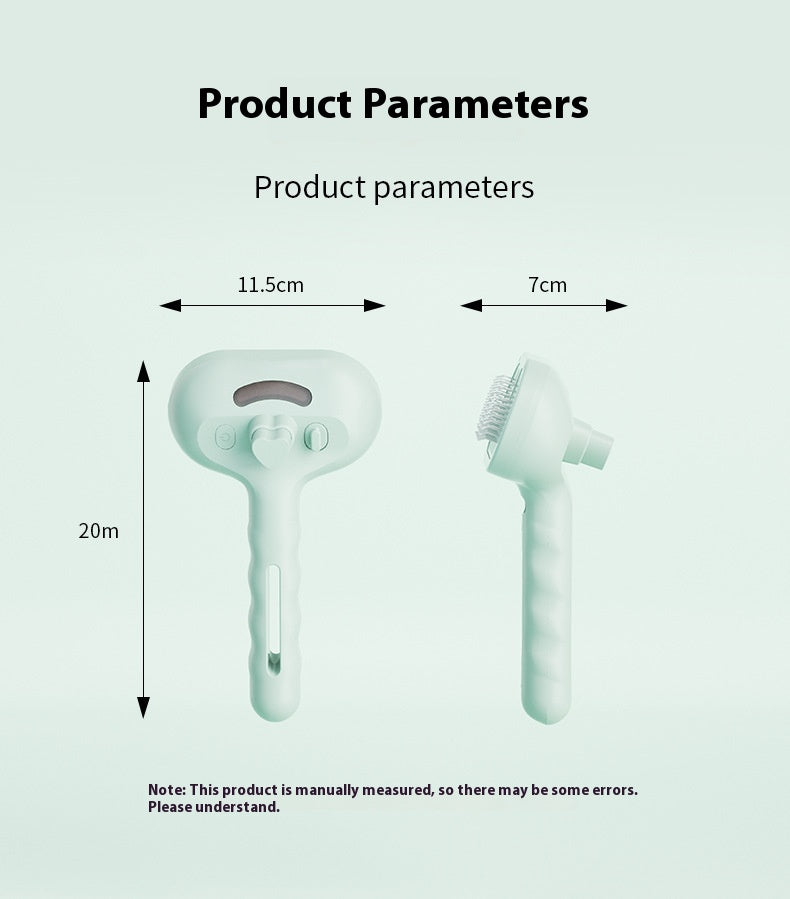 Product Parameters

Product parameters

11.5cm

7cm

20m

Note: This product is manually measured, so there may be some errors. Please understand.